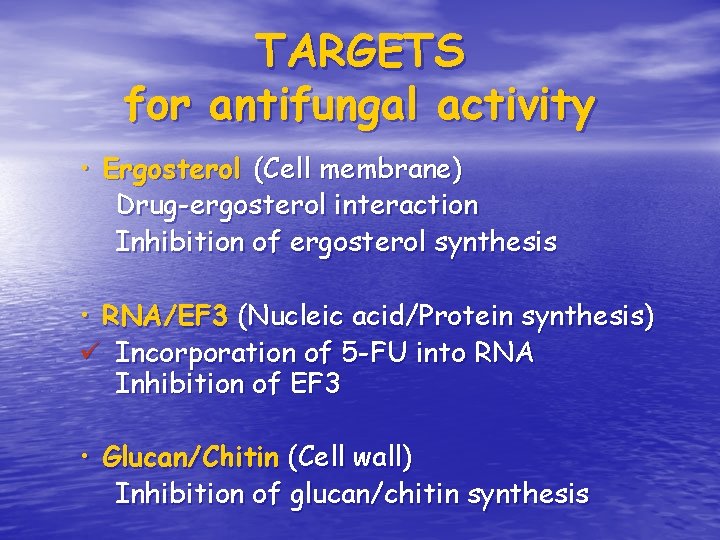 TARGETS
for antifungal activity

• Ergosterol (Cell membrane)
Drug-ergosterol interaction
Inhibition of ergosterol synthesis

• RNA/EF3 (Nucleic acid/Protein synthesis)
✓ Incorporation of 5-FU into RNA
Inhibition of EF3

• Glucan/Chitin (Cell wall)
Inhibition of glucan/chitin synthesis